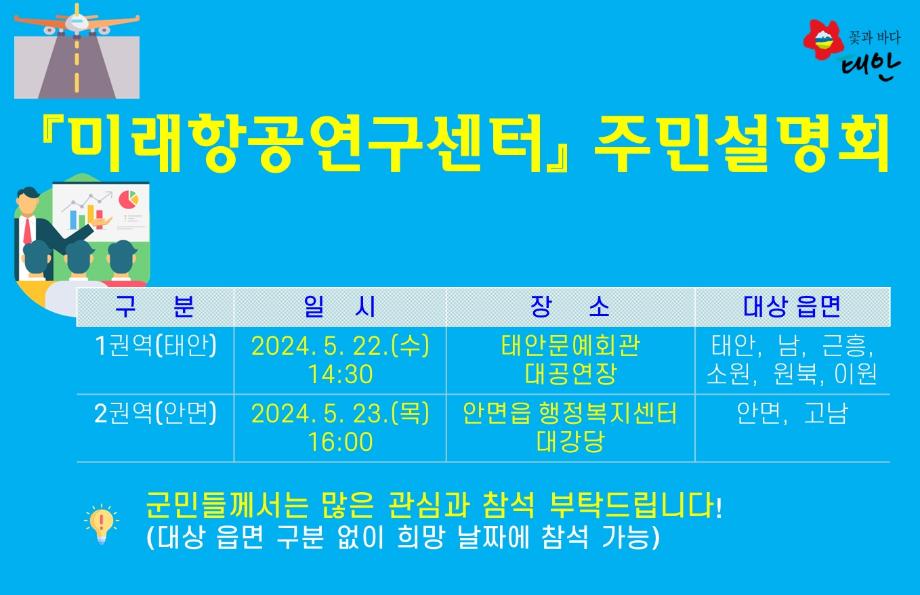 꽃과 바다
태안

『미래항공연구센터』 주민설명회

| 구 분 | 일 시 | 장 소 | 대상 읍면 |
|---|---|---|---|
| 1권역(태안) | 2024. 5. 22.(수) 14:30 | 태안문예회관 대공연장 | 태안, 남, 근흥, 소원, 원북, 이원 |
| 2권역(안면) | 2024. 5. 23.(목) 16:00 | 안면읍 행정복지센터 대강당 | 안면, 고남 |

군민들께서는 많은 관심과 참석 부탁드립니다!
(대상 읍면 구분 없이 희망 날짜에 참석 가능)